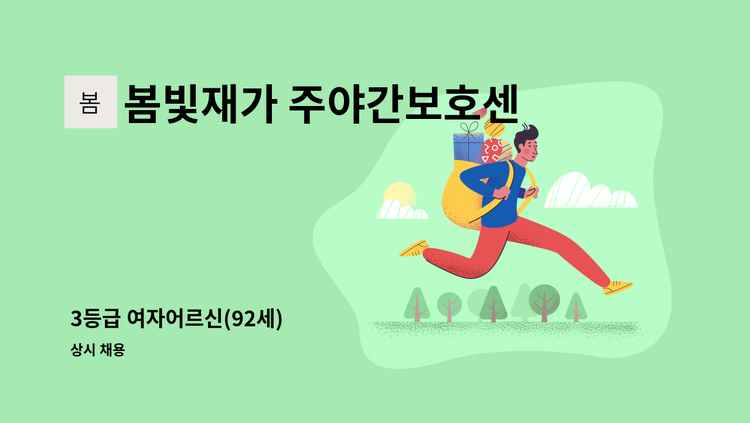 봄

봄빛재가 주야간보호센

3등급 여자어르신(92세)

상시 채용